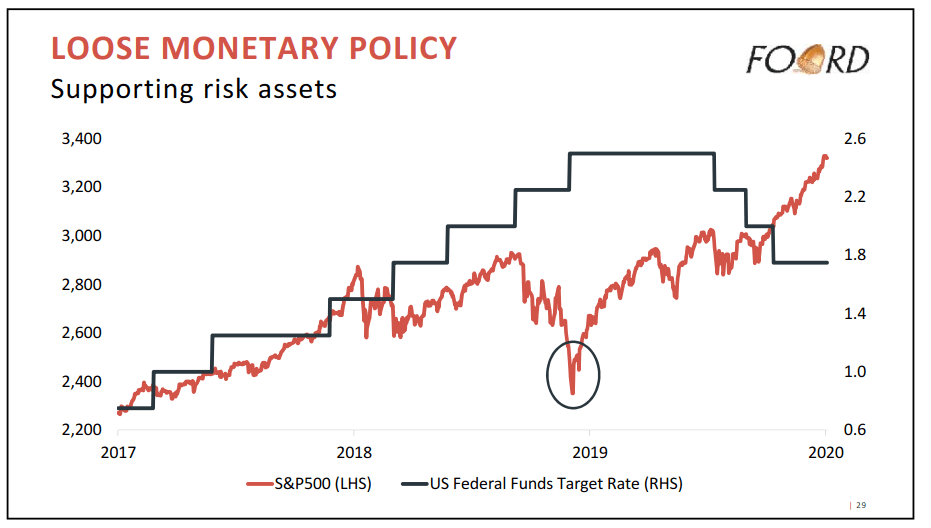 LOOSE MONETARY POLICY
Supporting risk assets

FOORD

3,400
3,200
3,000
2,800
2,600
2,400
2,200

2.6
2.2
1.8
1.4
1.0
0.6

2017
2018
2019
2020

S&P500 (LHS)
US Federal Funds Target Rate (RHS)

| 29